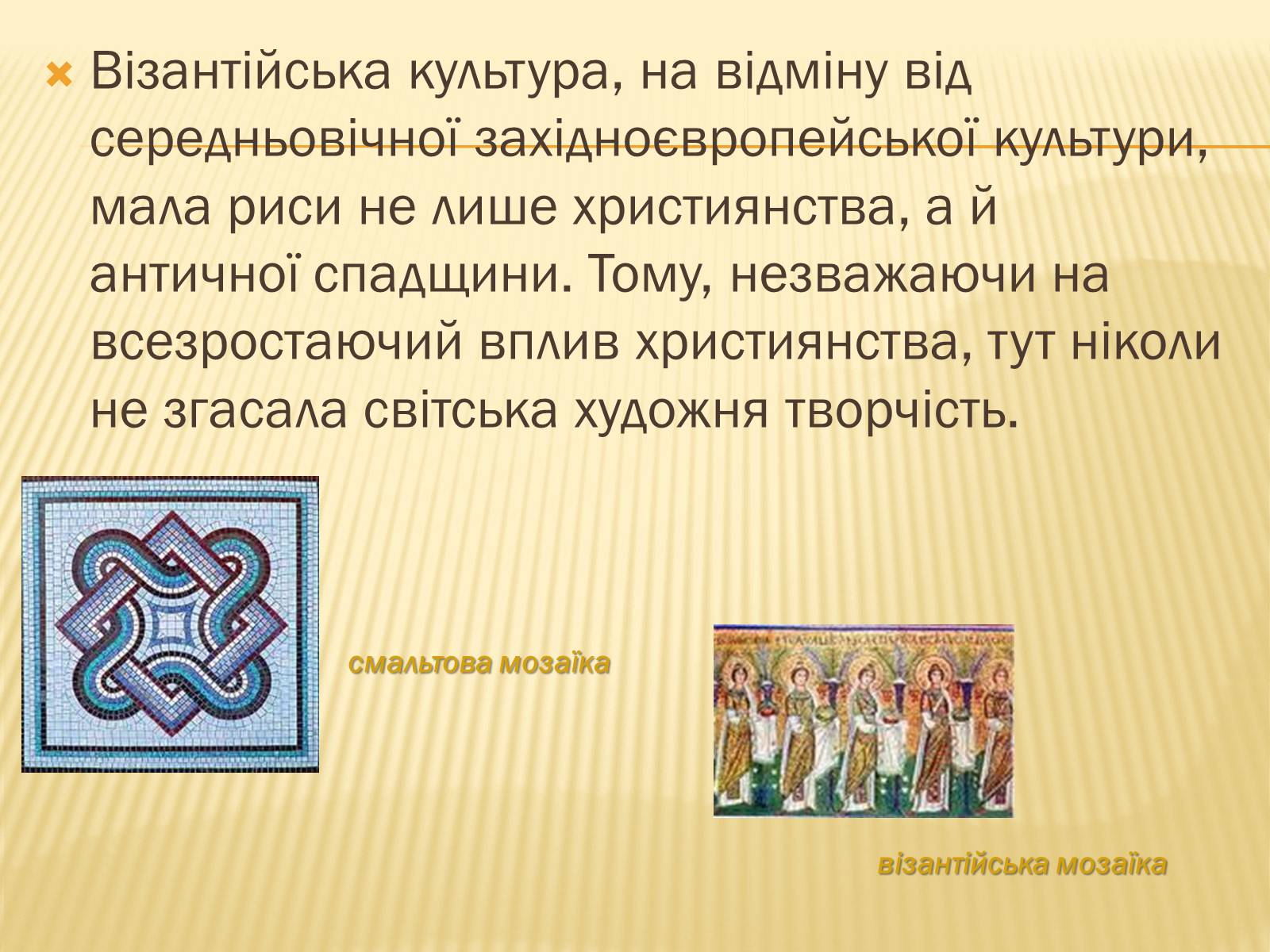 Візантійська культура, на відміну від середньовічної західноєвропейської культури, мала риси не лише християнства, а й античної спадщини. Тому, незважаючи на всезростаючий вплив християнства, тут ніколи не згасала світська художня творчість.

смальтова мозаїка

візантійська мозаїка